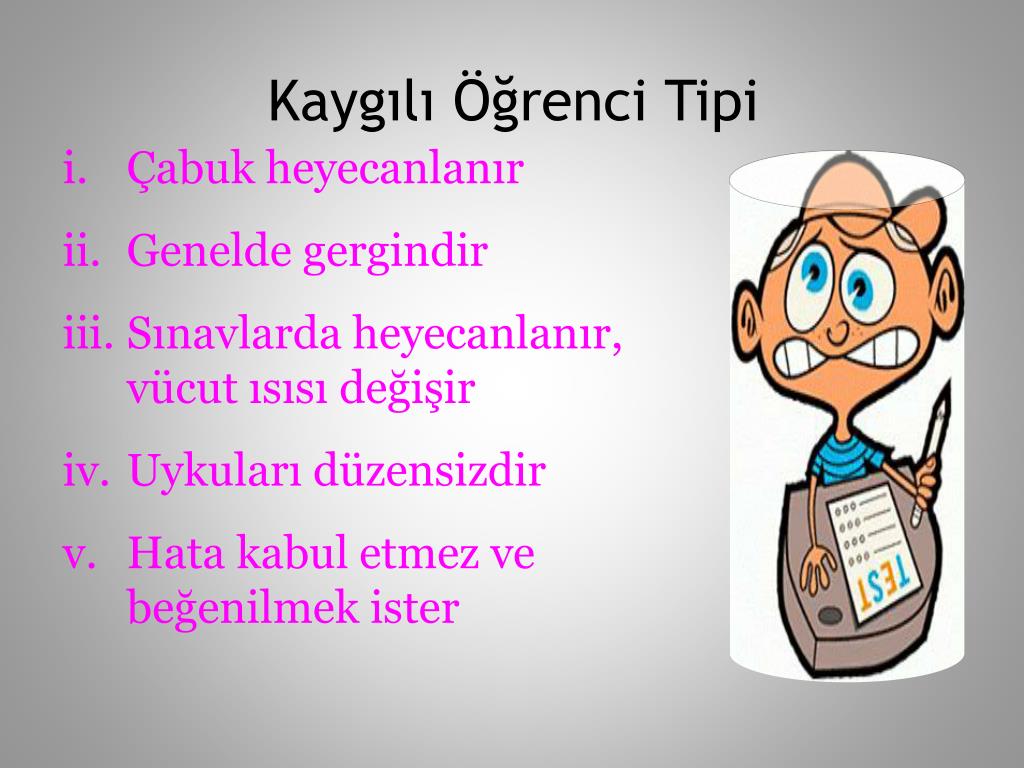 Kaygılı Öğrenci Tipi

i. Çabuk heyecanlanır

ii. Genelde gergindir

iii. Sınavlarda heyecanlanır, vücut ısısı değişir

iv. Uykuları düzensizdir

v. Hata kabul etmez ve beğenilmek ister

TEST